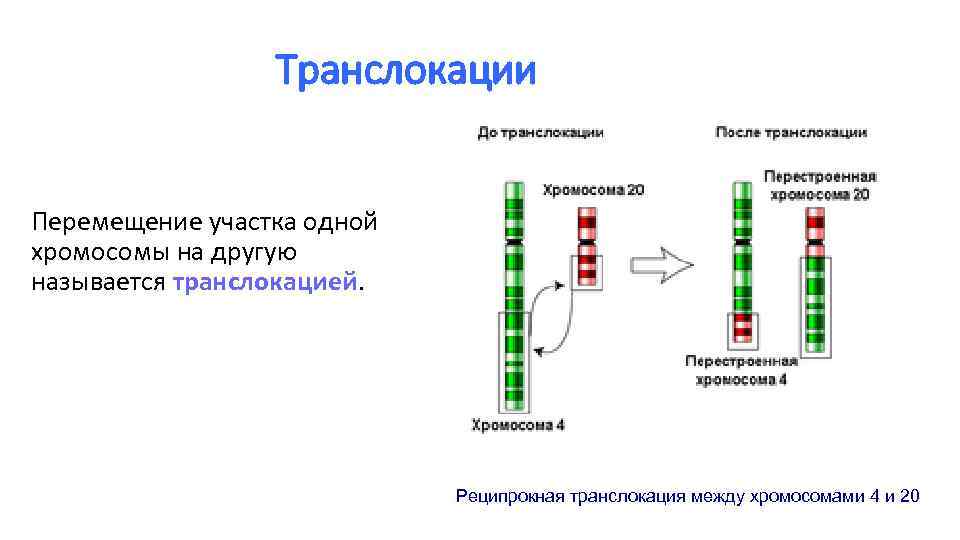 Транслокации

Перемещение участка одной хромосомы на другую называется транслокацией.

До транслокации

Хромосома 20

Хромосома 4

После транслокации

Перестроенная хромосома 20

Перестроенная хромосома 4

Реципрокная транслокация между хромосомами 4 и 20